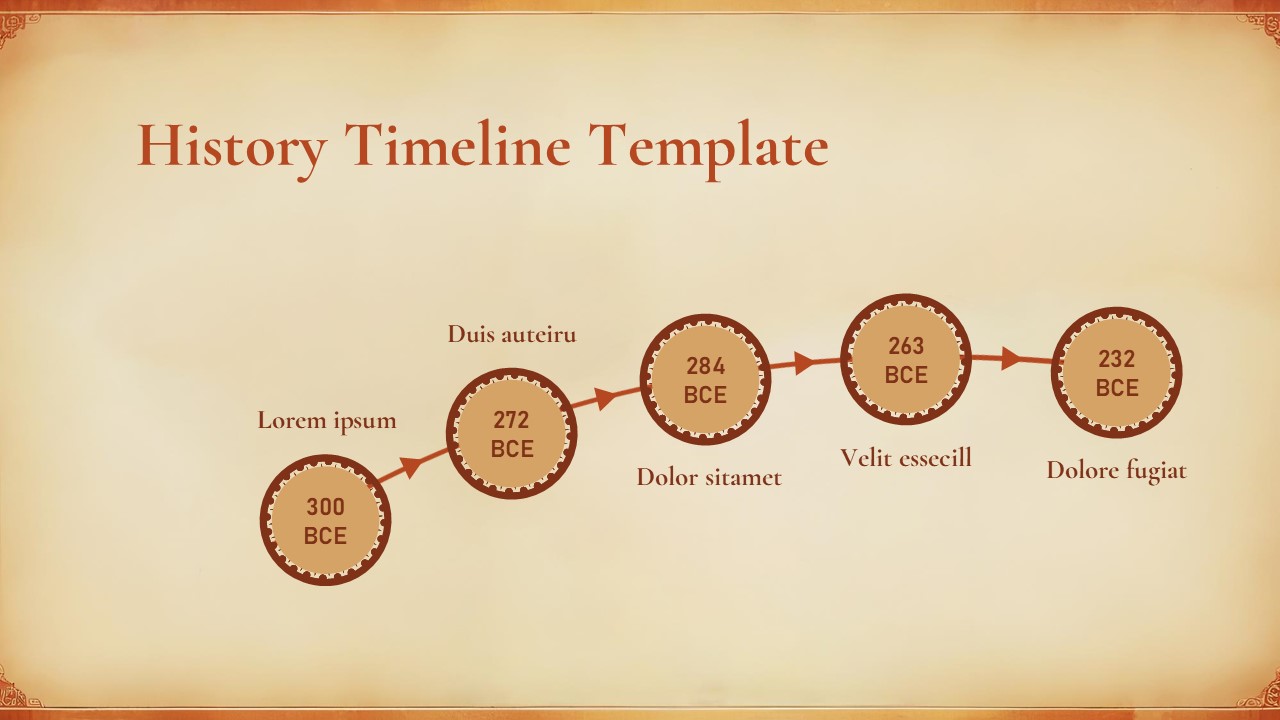 History Timeline Template

Lorem ipsum

300 BCE

Duis auteiru

272 BCE

284 BCE

Dolor sitamet

263 BCE

Velit essecill

232 BCE

Dolore fugiat